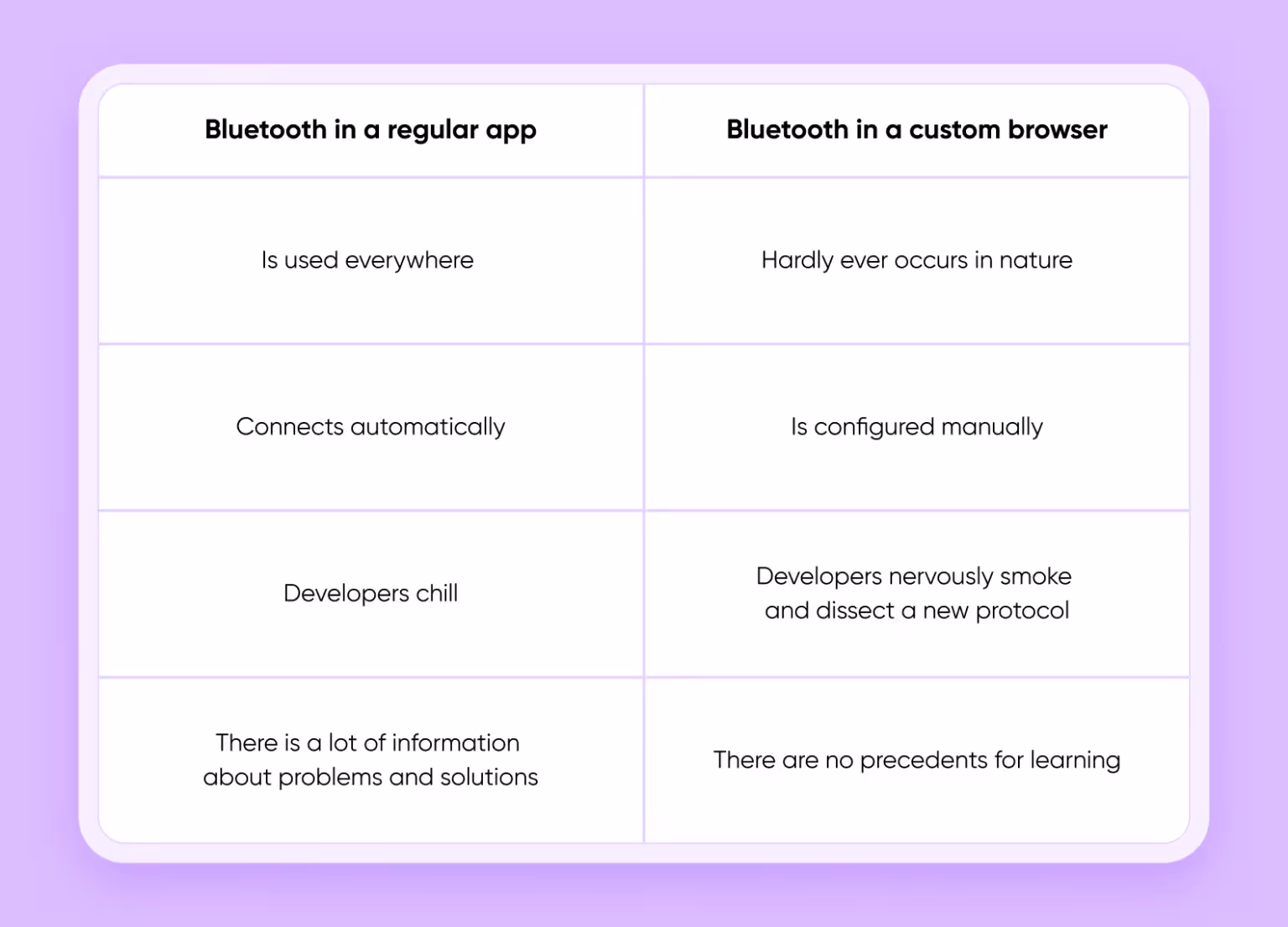 | Bluetooth in a regular app | Bluetooth in a custom browser |
|---|---|
| Is used everywhere | Hardly ever occurs in nature |
| Connects automatically | Is configured manually |
| Developers chill | Developers nervously smoke and dissect a new protocol |
| There is a lot of information about problems and solutions | There are no precedents for learning |